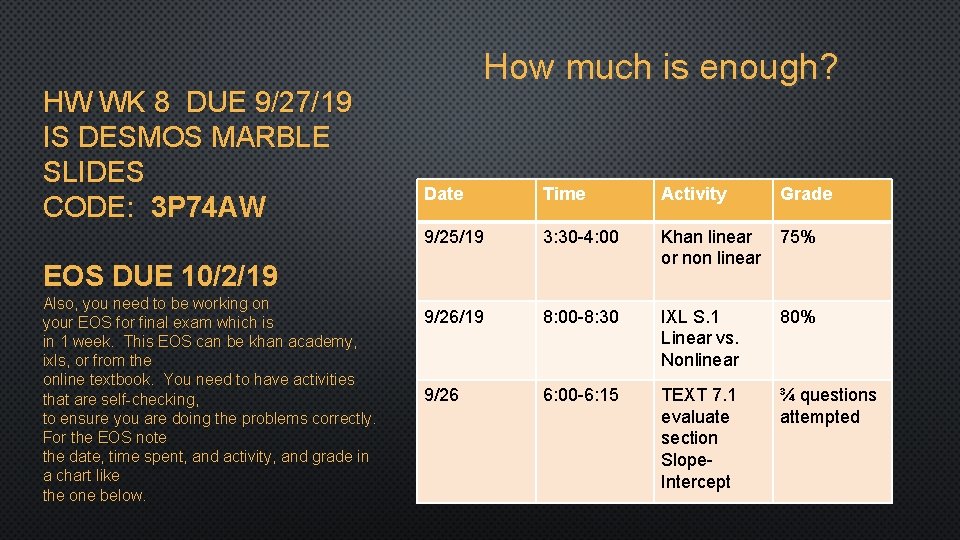 How much is enough?

HW WK 8 DUE 9/27/19 IS DESMOS MARBLE SLIDES
CODE: 3P74AW

EOS DUE 10/2/19

Also, you need to be working on your EOS for final exam which is in 1 week. This EOS can be khan academy, ixls, or from the online textbook. You need to have activities that are self-checking, to ensure you are doing the problems correctly. For the EOS note the date, time spent, and activity, and grade in a chart like the one below.

| Date | Time | Activity | Grade |
|---|---|---|---|
| 9/25/19 | 3:30-4:00 | Khan linear or non linear | 75% |
| 9/26/19 | 8:00-8:30 | IXL S.1 Linear vs. Nonlinear | 80% |
| 9/26 | 6:00-6:15 | TEXT 7.1 evaluate section Slope-Intercept | ¾ questions attempted |